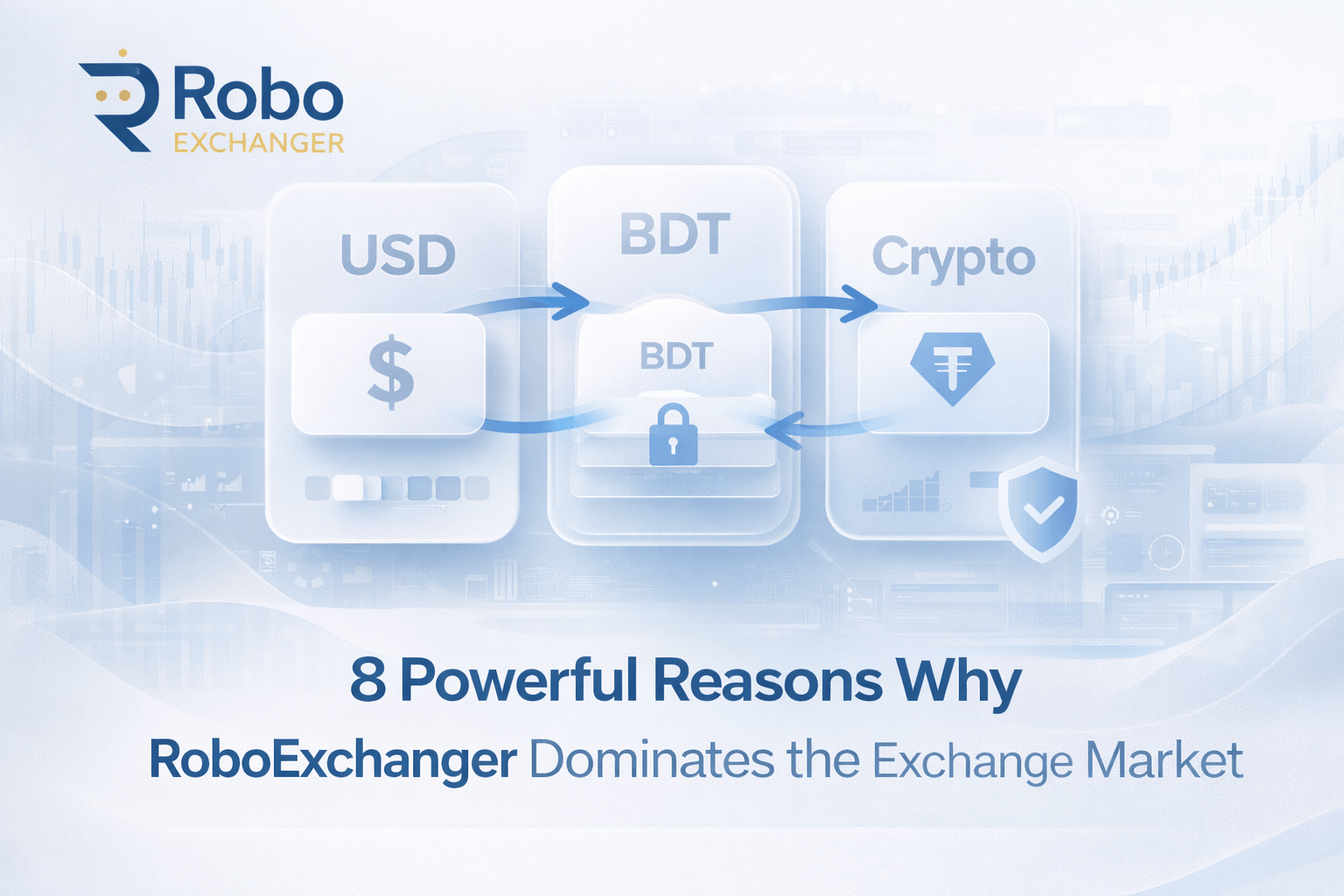 Robo
EXCHANGER

USD
$

BDT
BDT

Crypto

8 Powerful Reasons Why
RoboExchanger Dominates the Exchange Market